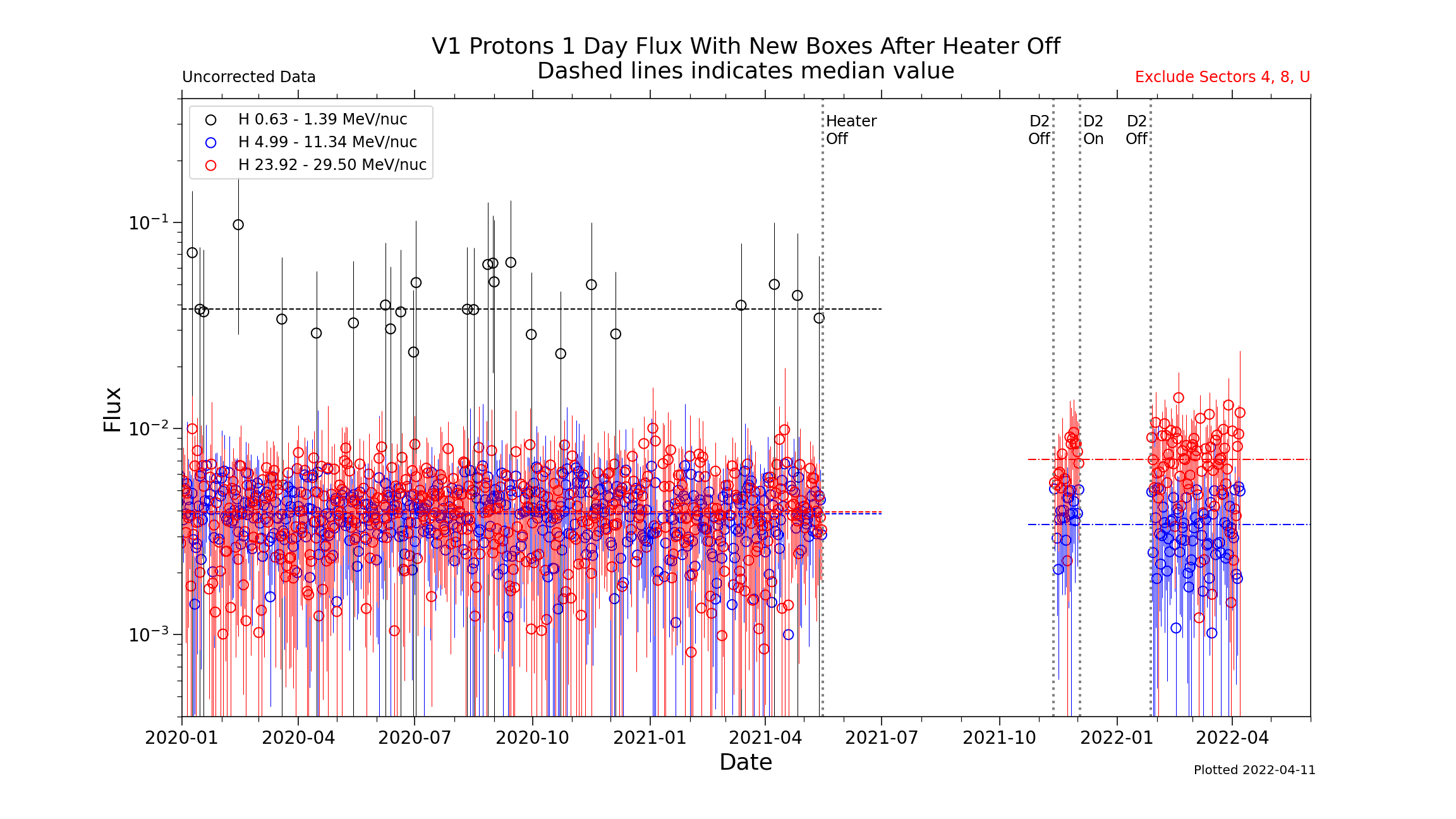 V1 Protons 1 Day Flux With New Boxes After Heater Off
Dashed lines indicates median value

Uncorrected Data

Exclude Sectors 4, 8, U

H 0.63 - 1.39 MeV/nuc
H 4.99 - 11.34 MeV/nuc
H 23.92 - 29.50 MeV/nuc

Heater Off

D2 Off

D2 On

D2 Off

Flux

$10^{-1}$

$10^{-2}$

$10^{-3}$

2020-01 2020-04 2020-07 2020-10 2021-01 2021-04 2021-07 2021-10 2022-01 2022-04

Date

Plotted 2022-04-11